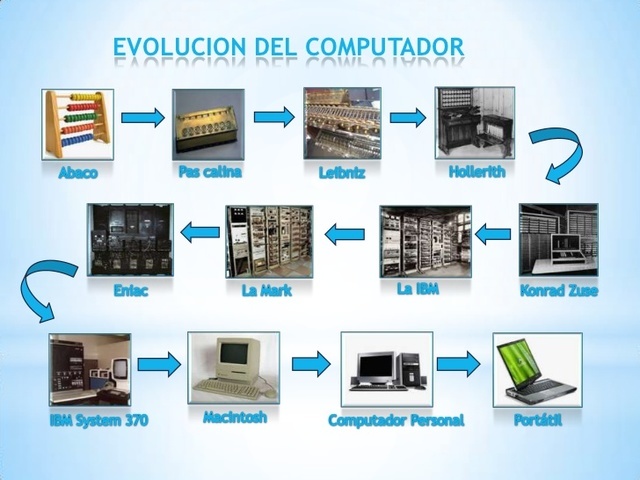 EVOLUCION DEL COMPUTADOR

Abaco

Pas calina

Leibniz

Hollerith

Konrad Zuse

La IBM

La Mark

Eniac

IBM System 370

Macintosh

Computador Personal

Portátil